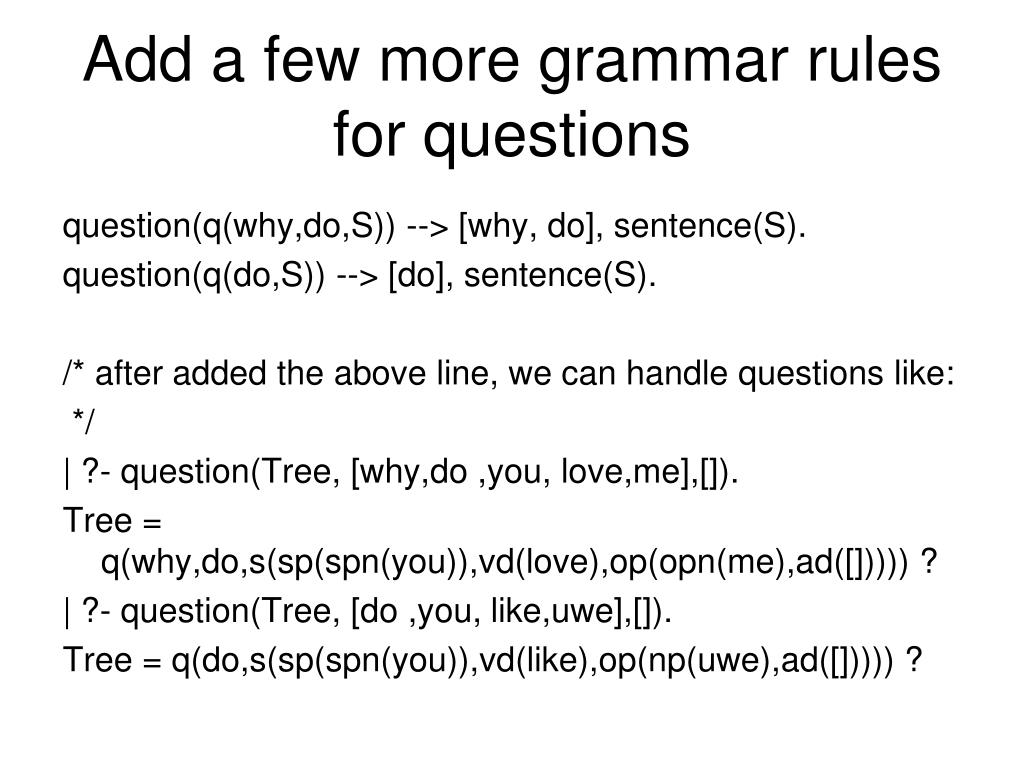 Add a few more grammar rules for questions

question(q(why,do,S)) --> [why, do], sentence(S).
question(q(do,S)) --> [do], sentence(S).

/* after added the above line, we can handle questions like:
*/
| ?- question(Tree, [why,do ,you, love,me],[]).
Tree = q(why,do,s(sp(spn(you)),vd(love),op(opn(me),ad([])))) ?
| ?- question(Tree, [do ,you, like,uwe],[]).
Tree = q(do,s(sp(spn(you)),vd(like),op(np(uwe),ad([])))) ?